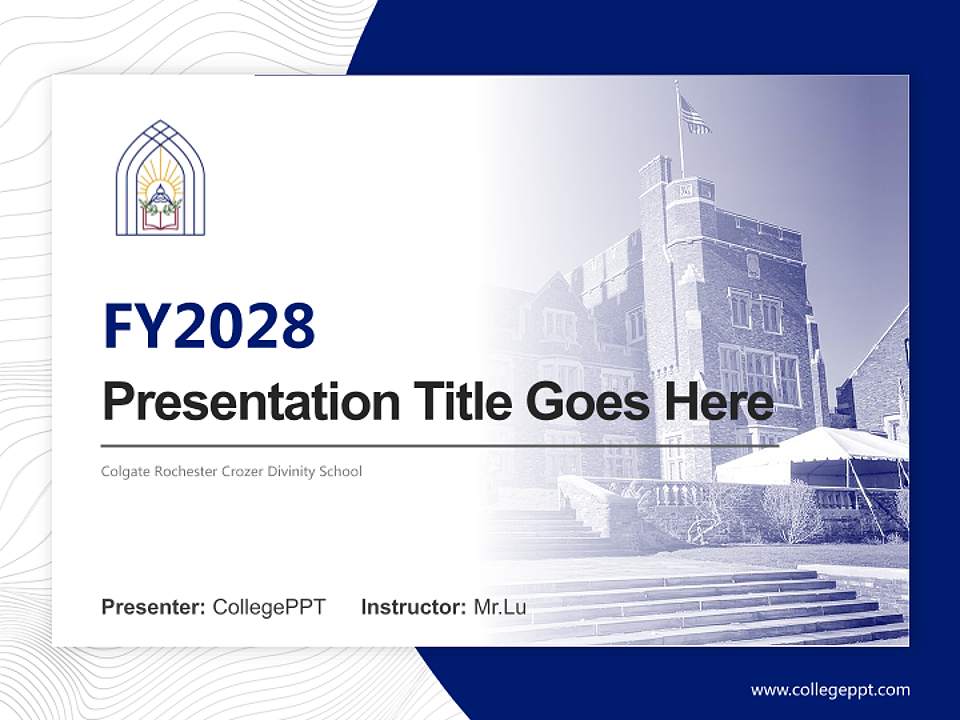 FY2028

Presentation Title Goes Here

Colgate Rochester Crozer Divinity School

Presenter: CollegePPT Instructor: Mr.Lu

www.collegeppt.com